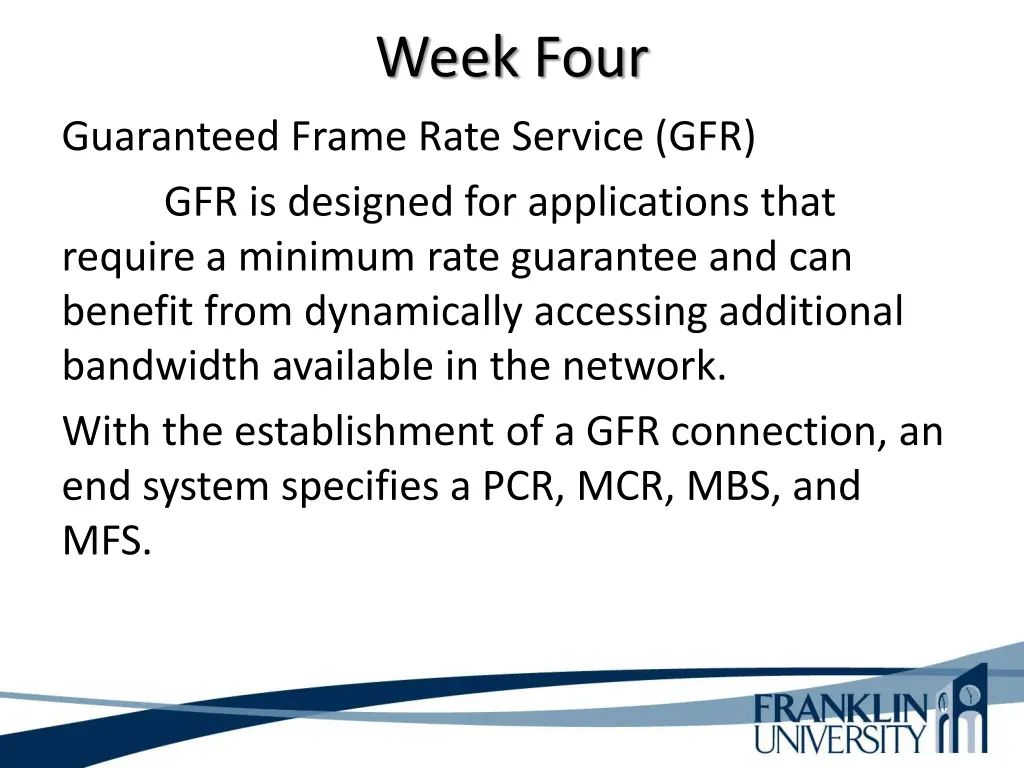 Week Four

Guaranteed Frame Rate Service (GFR)

GFR is designed for applications that require a minimum rate guarantee and can benefit from dynamically accessing additional bandwidth available in the network.

With the establishment of a GFR connection, an end system specifies a PCR, MCR, MBS, and MFS.

FRANKLIN UNIVERSITY